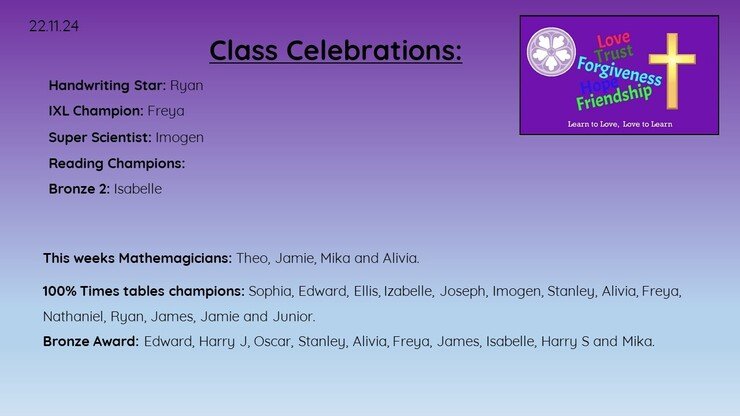 22.11.24

Class Celebrations:

Love
Trust
Forgiveness
Hope
Friendship

Learn to Love, Love to Learn

Handwriting Star: Ryan

IXL Champion: Freya

Super Scientist: Imogen

Reading Champions:

Bronze 2: Isabelle

This weeks Mathemagicians: Theo, Jamie, Mika and Alivia.

100% Times tables champions: Sophia, Edward, Ellis, Izabelle, Joseph, Imogen, Stanley, Alivia, Freya, Nathaniel, Ryan, James, Jamie and Junior.

Bronze Award: Edward, Harry J, Oscar, Stanley, Alivia, Freya, James, Isabelle, Harry S and Mika.